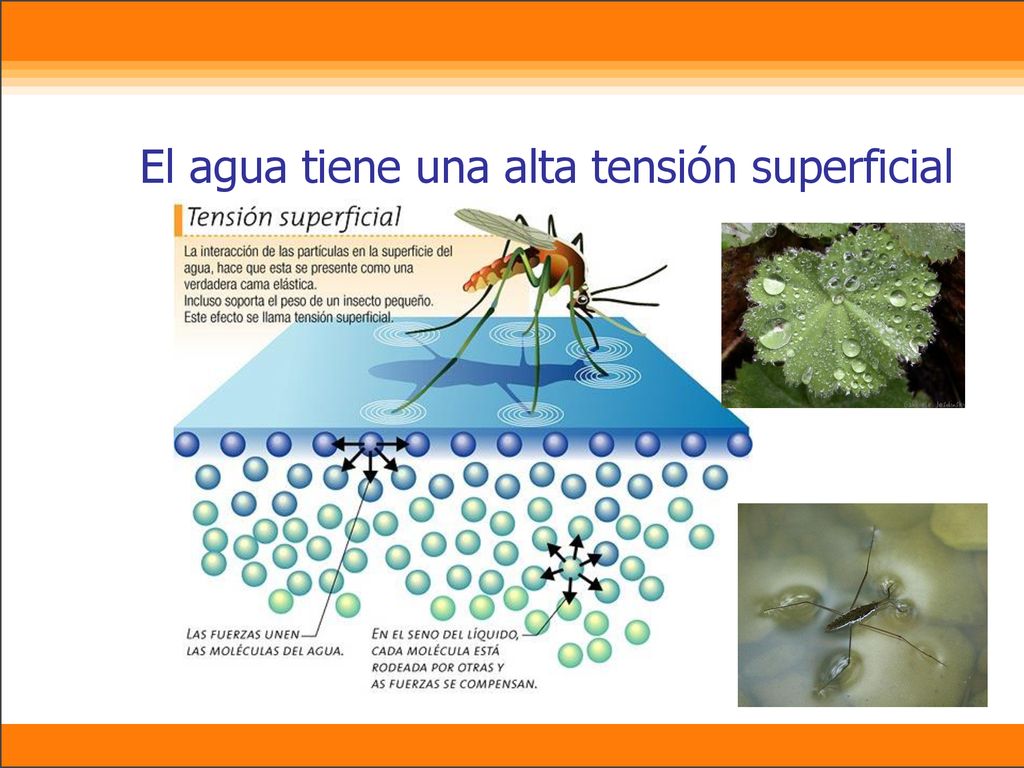 El agua tiene una alta tensión superficial

Tensión superficial

La interacción de las partículas en la superficie del agua, hace que esta se presente como una verdadera cama elástica.
Incluso soporta el peso de un insecto pequeño.
Este efecto se llama tensión superficial.

LAS FUERZAS UNEN LAS MOLÉCULAS DEL AGUA.

EN EL SENO DEL LÍQUIDO, CADA MOLÉCULA ESTÁ RODEADA POR OTRAS Y AS FUERZAS SE COMPENSAN.